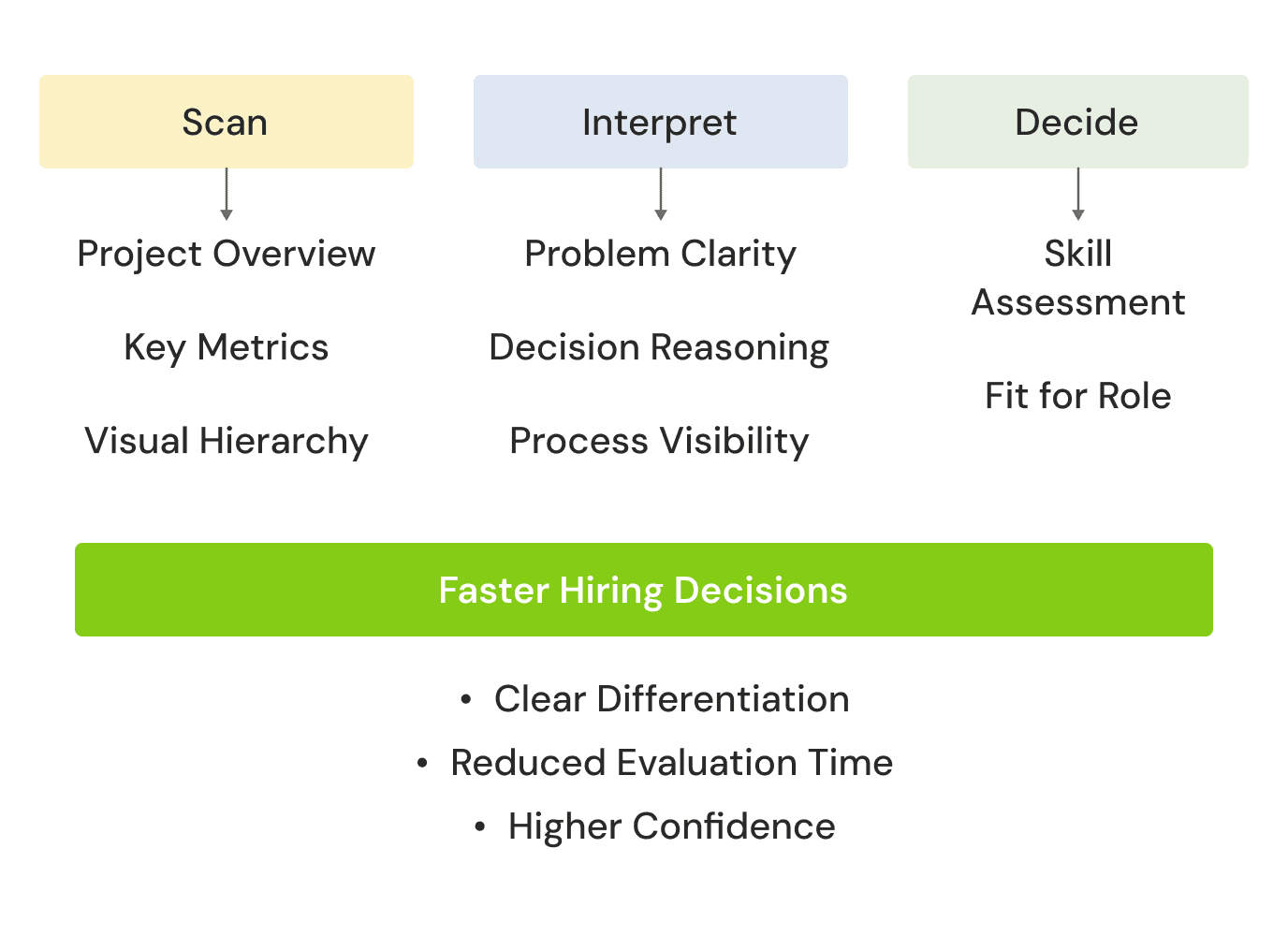 Scan

Project Overview

Key Metrics

Visual Hierarchy

Interpret

Problem Clarity

Decision Reasoning

Process Visibility

Decide

Skill Assessment

Fit for Role

Faster Hiring Decisions

• Clear Differentiation
• Reduced Evaluation Time
• Higher Confidence